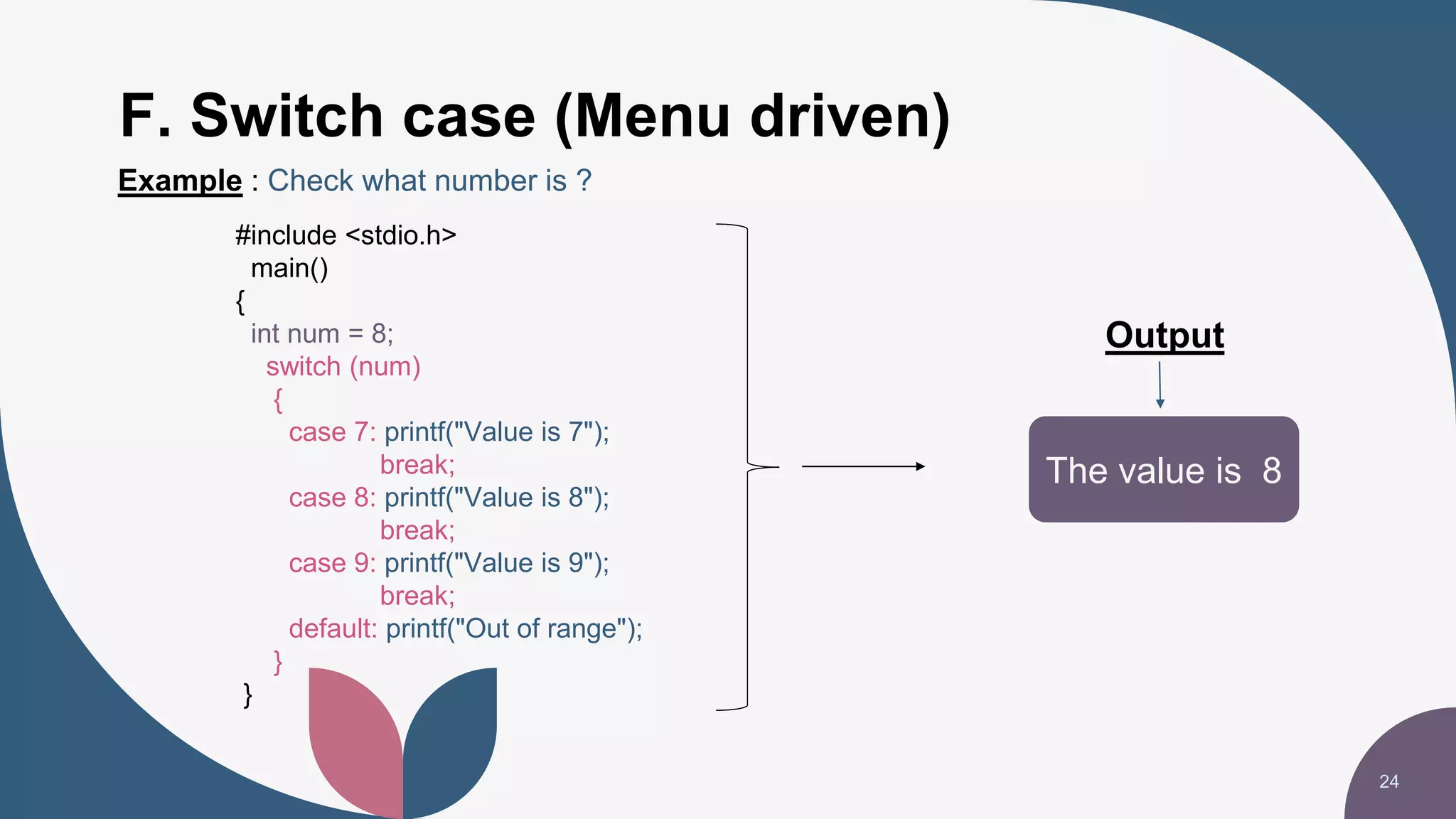 F. Switch case (Menu driven)

Example : Check what number is ?

#include <stdio.h>
main()
{
int num = 8;
switch (num)
{
case 7: printf("Value is 7");
break;
case 8: printf("Value is 8");
break;
case 9: printf("Value is 9");
break;
default: printf("Out of range");
}
}

Output

The value is 8

24